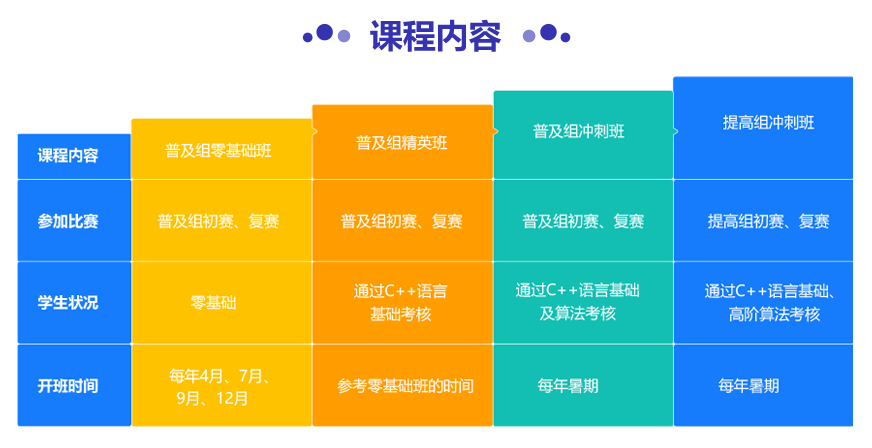 课程内容

| 课程内容 | 普及组零基础班 | 普及组精英班 | 普及组冲刺班 | 提高组冲刺班 |
|---|---|---|---|---|
| 参加比赛 | 普及组初赛、复赛 | 普及组初赛、复赛 | 普及组初赛、复赛 | 提高组初赛、复赛 |
| 学生状况 | 零基础 | 通过C++语言基础考核 | 通过C++语言基础及算法考核 | 通过C++语言基础、高阶算法考核 |
| 开班时间 | 每年4月、7月、9月、12月 | 参考零基础班的时间 | 每年暑期 | 每年暑期 |